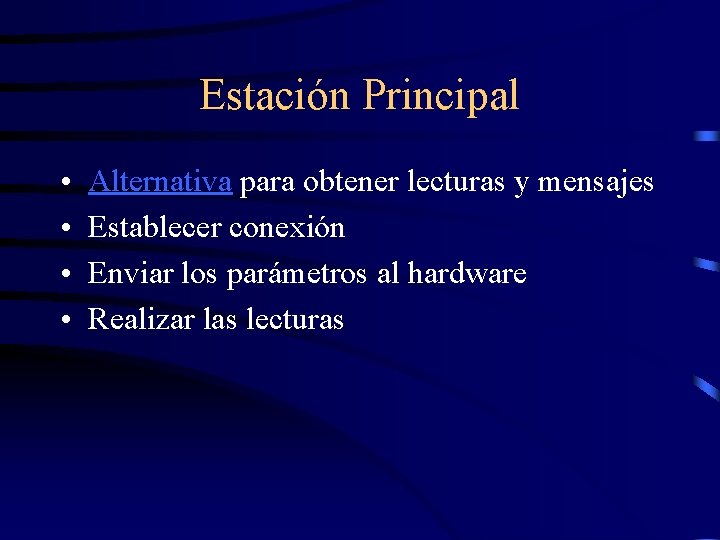 Estación Principal

• Alternativa para obtener lecturas y mensajes
• Establecer conexión
• Enviar los parámetros al hardware
• Realizar las lecturas